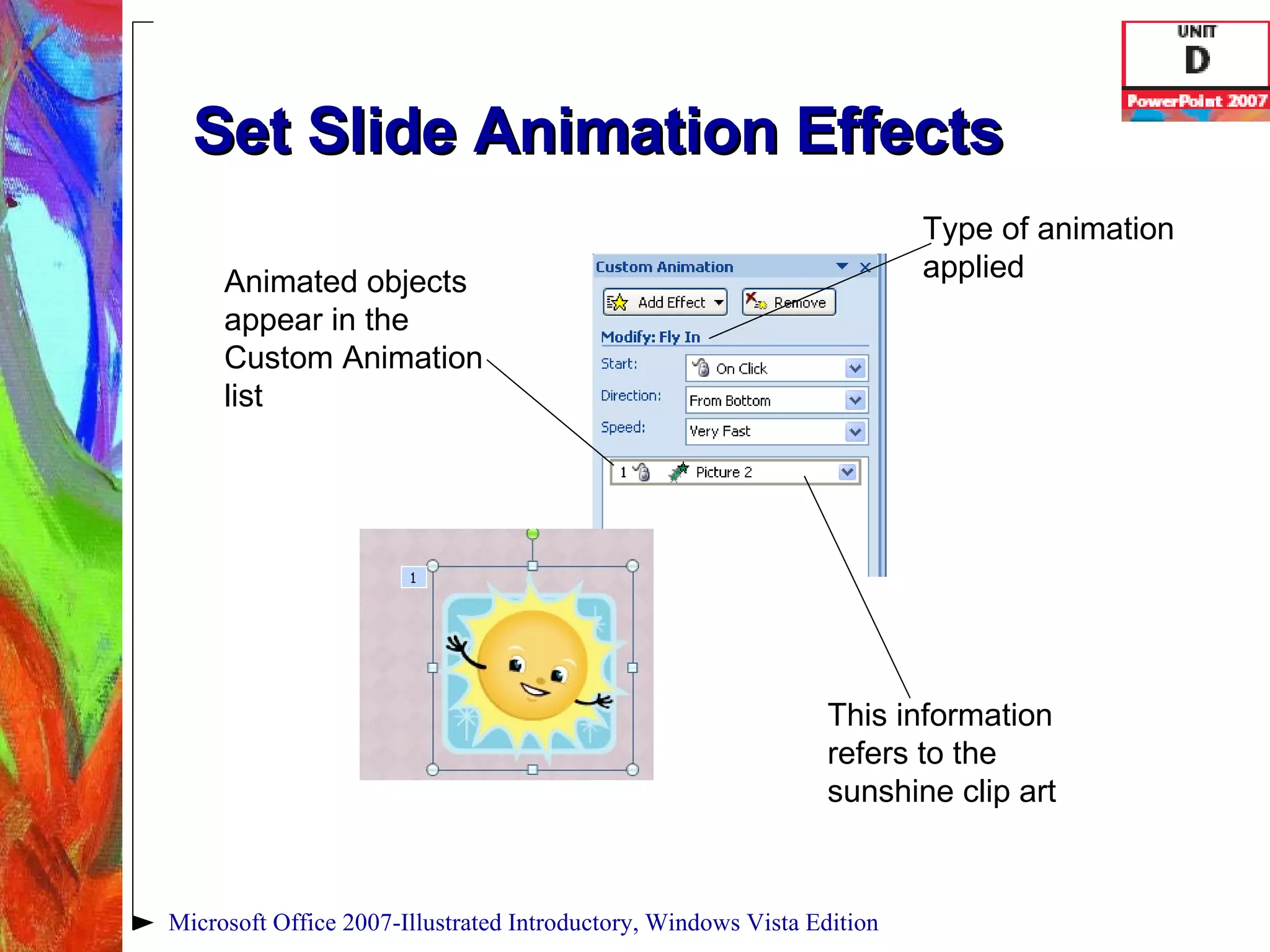 UNIT
D
PowerPoint 2007

Set Slide Animation Effects

Type of animation applied

Animated objects appear in the Custom Animation list

Custom Animation
Add Effect
Remove
Modify: Fly In
Start:
On Click
Direction:
From Bottom
Speed:
Very Fast
1
Picture 2

1

This information refers to the sunshine clip art

Microsoft Office 2007-Illustrated Introductory, Windows Vista Edition